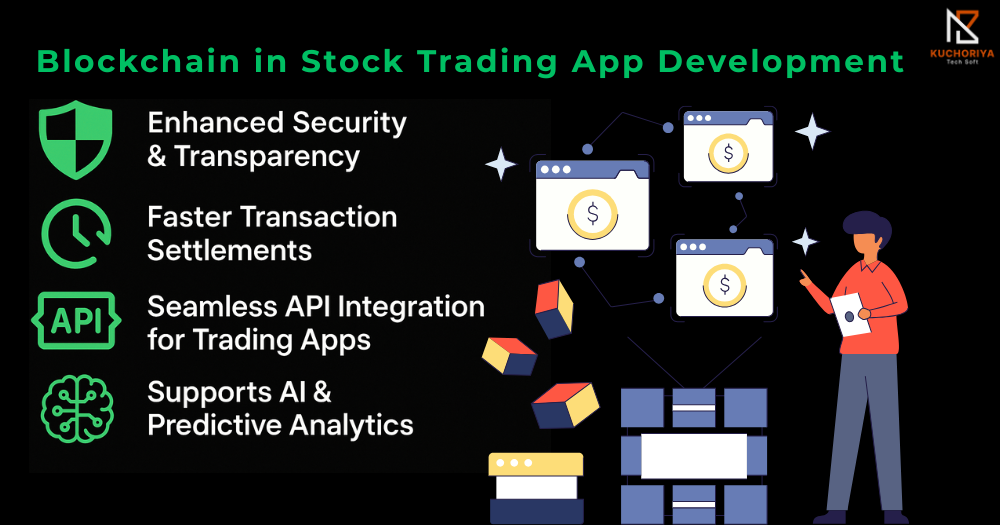 Blockchain in Stock Trading App Development

KUCHORIYA
Tech Soft

Enhanced Security & Transparency

Faster Transaction Settlements

API

Seamless API Integration for Trading Apps

Supports AI & Predictive Analytics

$

$

$